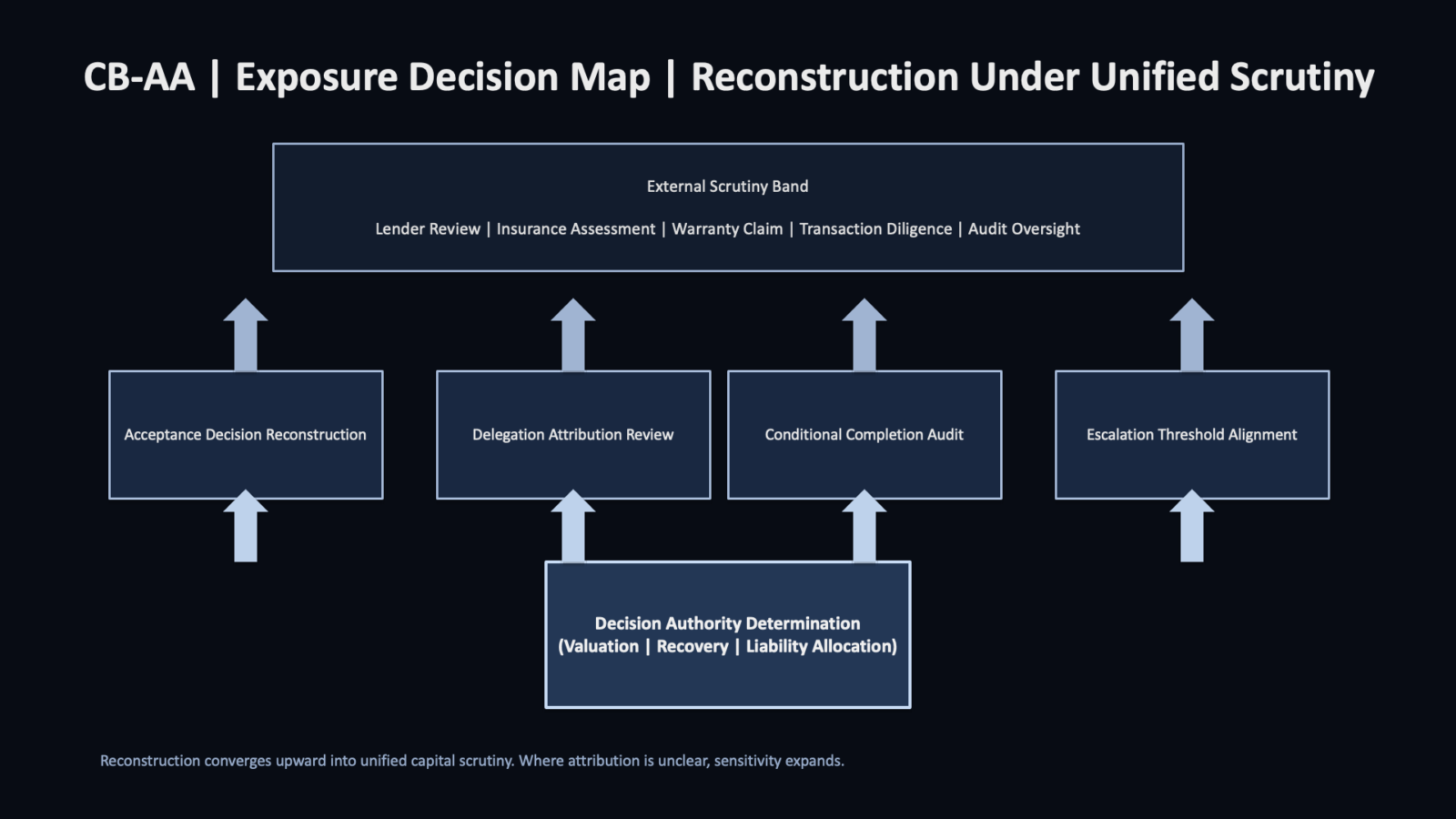 CB-AA | Exposure Decision Map | Reconstruction Under Unified Scrutiny

External Scrutiny Band

Lender Review | Insurance Assessment | Warranty Claim | Transaction Diligence | Audit Oversight

Acceptance Decision Reconstruction

Delegation Attribution Review

Conditional Completion Audit

Escalation Threshold Alignment

Decision Authority Determination
(Valuation | Recovery | Liability Allocation)

Reconstruction converges upward into unified capital scrutiny. Where attribution is unclear, sensitivity expands.